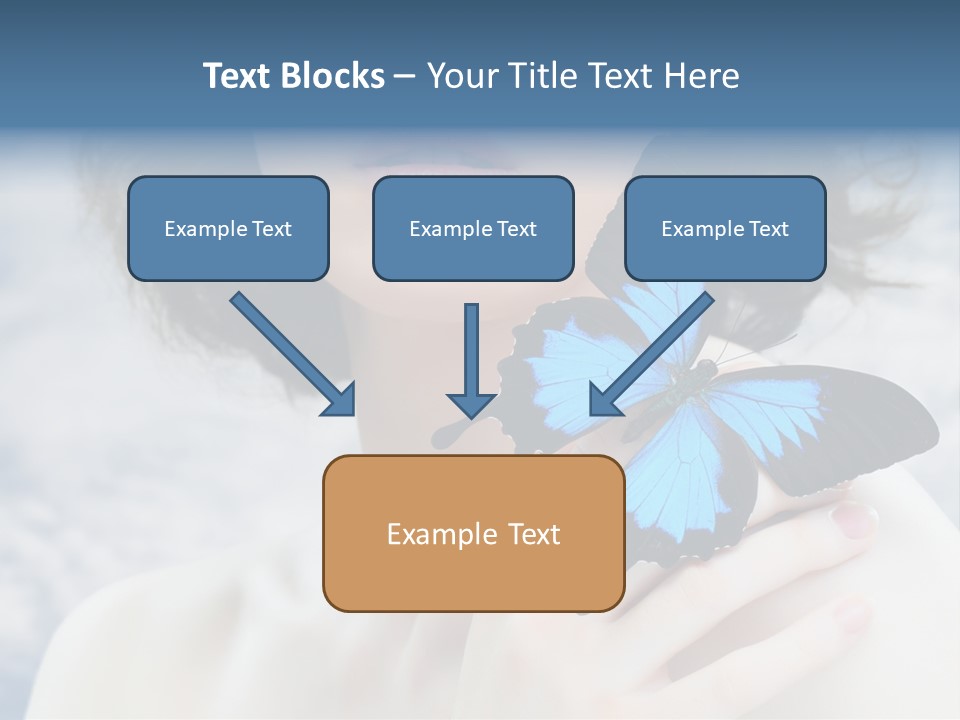 Text Blocks – Your Title Text Here

Example Text

Example Text

Example Text

Example Text